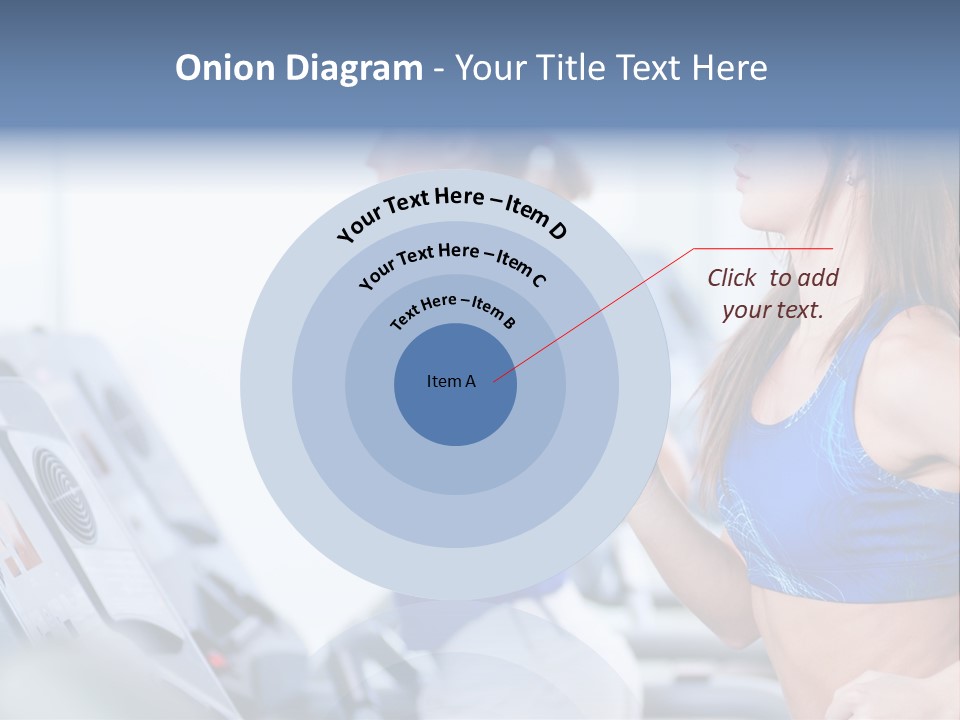 Onion Diagram - Your Title Text Here

Your Text Here – Item D

Your Text Here – Item C

Text Here – Item B

Item A

Click to add your text.